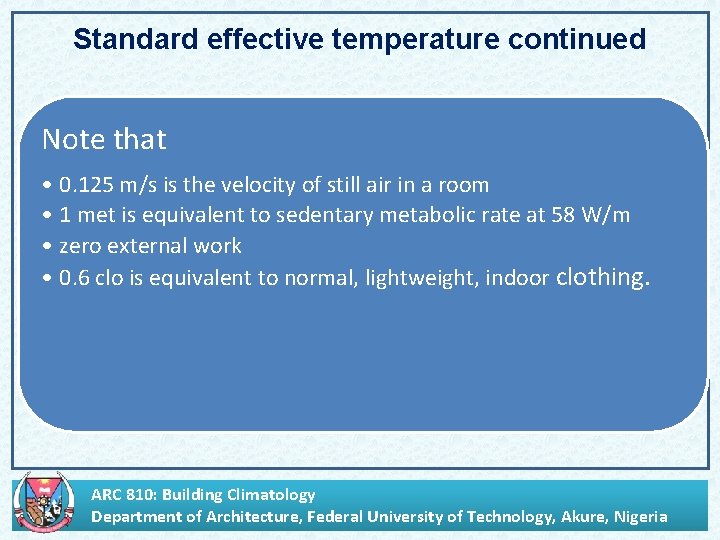 Standard effective temperature continued

Note that

• 0.125 m/s is the velocity of still air in a room
• 1 met is equivalent to sedentary metabolic rate at 58 W/m
• zero external work
• 0.6 clo is equivalent to normal, lightweight, indoor clothing.

ARC 810: Building Climatology
Department of Architecture, Federal University of Technology, Akure, Nigeria